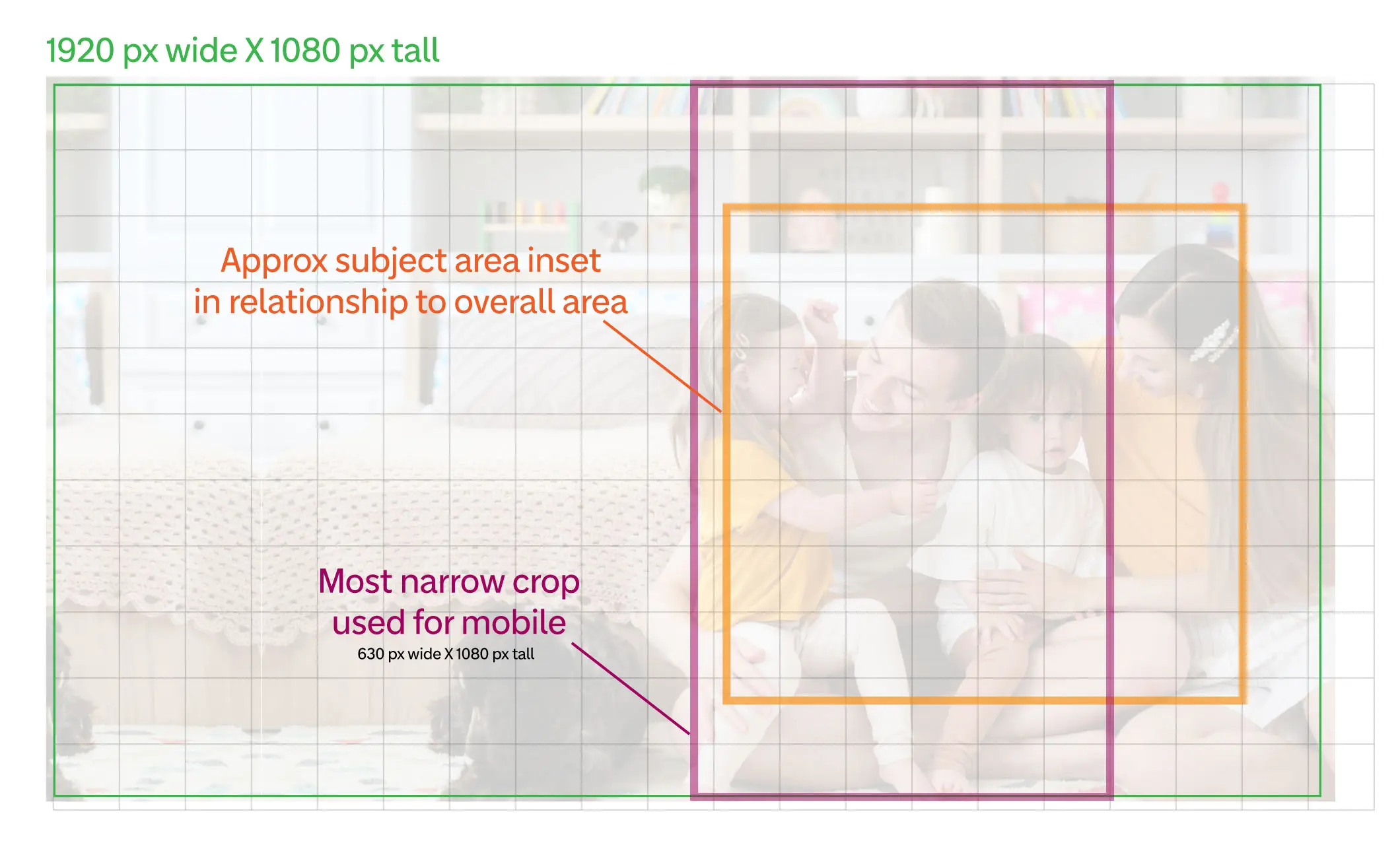 1920 px wide X 1080 px tall

Approx subject area inset in relationship to overall area

Most narrow crop used for mobile
630 px wide X 1080 px tall